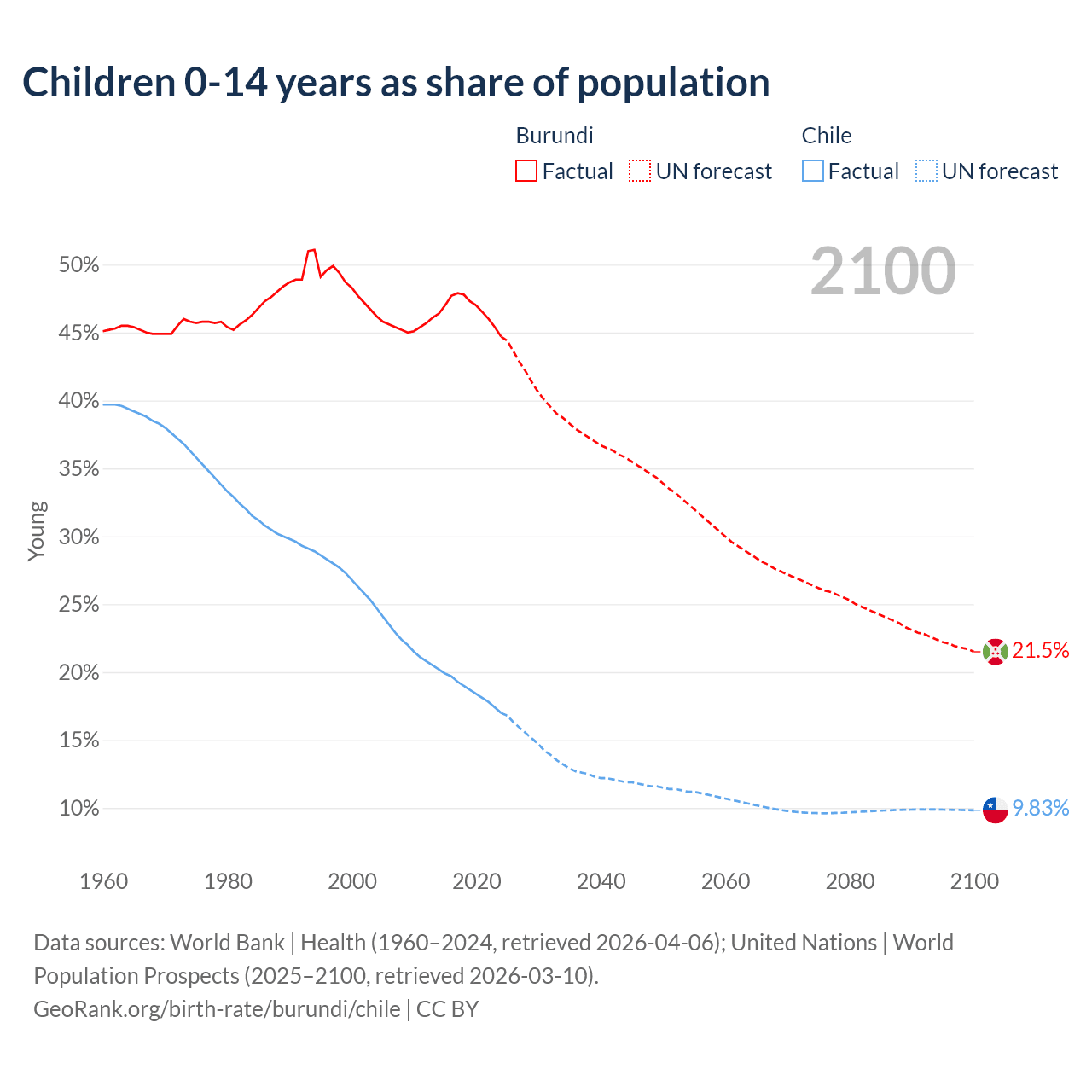 Children 0-14 years as share of population

Burundi
Factual UN forecast

Chile
Factual UN forecast

2100

50%
45%
40%
35%
30%
25%
20%
15%
10%

Young

21.5%
9.83%

1960 1980 2000 2020 2040 2060 2080 2100

Data sources: World Bank | Health (1960–2024, retrieved 2026-04-06); United Nations | World Population Prospects (2025–2100, retrieved 2026-03-10).
GeoRank.org/birth-rate/burundi/chile | CC BY